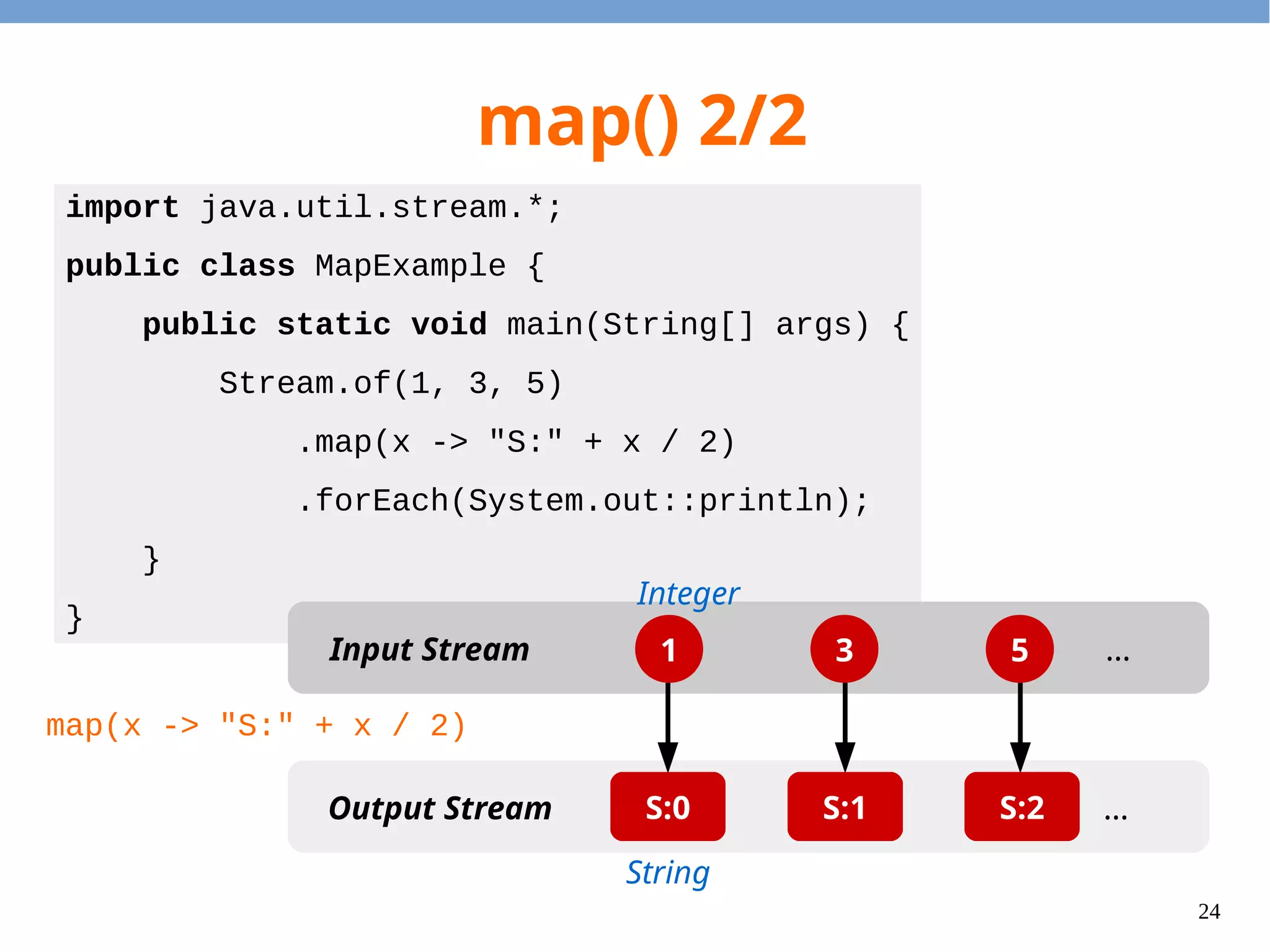 map() 2/2

import java.util.stream.*;
public class MapExample {
    public static void main(String[] args) {
        Stream.of(1, 3, 5)
            .map(x -> "S:" + x / 2)
            .forEach(System.out::println);
    }
}

Integer

Input Stream 1 3 5 ...

map(x -> "S:" + x / 2)

Output Stream S:0 S:1 S:2 ...

String

24